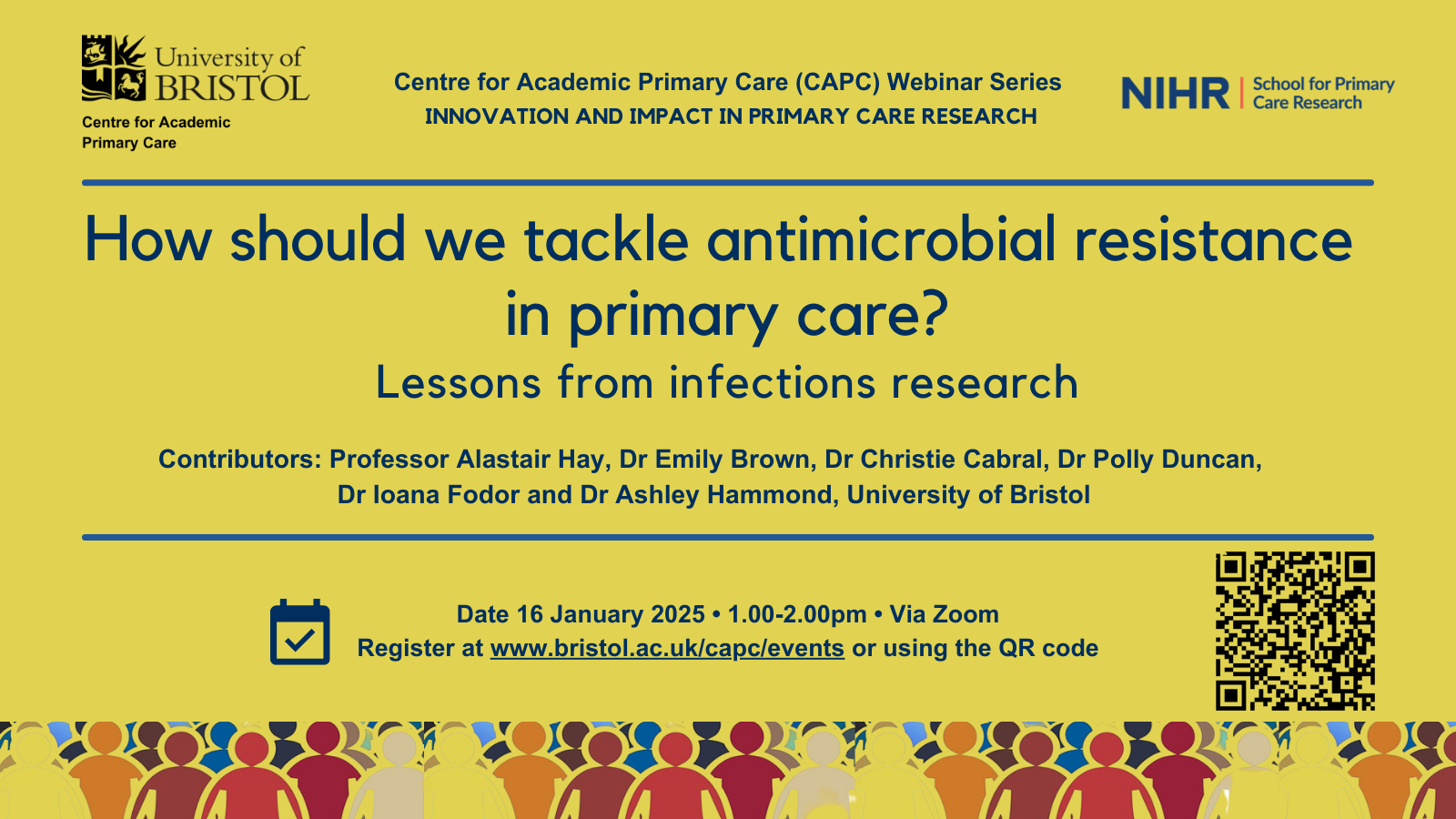 University of BRISTOL

Centre for Academic Primary Care

Centre for Academic Primary Care (CAPC) Webinar Series
INNOVATION AND IMPACT IN PRIMARY CARE RESEARCH

NIHR | School for Primary Care Research

How should we tackle antimicrobial resistance in primary care?

Lessons from infections research

Contributors: Professor Alastair Hay, Dr Emily Brown, Dr Christie Cabral, Dr Polly Duncan, Dr Ioana Fodor and Dr Ashley Hammond, University of Bristol

Date 16 January 2025 • 1.00-2.00pm • Via Zoom
Register at www.bristol.ac.uk/capc/events or using the QR code